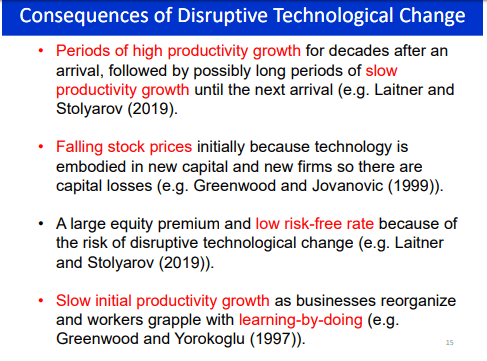 Consequences of Disruptive Technological Change

• Periods of high productivity growth for decades after an arrival, followed by possibly long periods of slow productivity growth until the next arrival (e.g. Laitner and Stolyarov (2019).

• Falling stock prices initially because technology is embodied in new capital and new firms so there are capital losses (e.g. Greenwood and Jovanovic (1999)).

• A large equity premium and low risk-free rate because of the risk of disruptive technological change (e.g. Laitner and Stolyarov (2019)).

• Slow initial productivity growth as businesses reorganize and workers grapple with learning-by-doing (e.g. Greenwood and Yorokoglu (1997)).

15